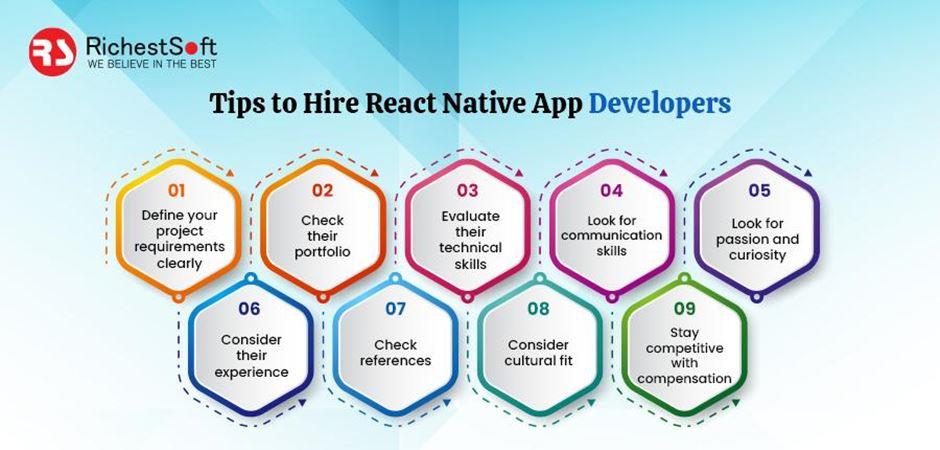 RS RichestSoft
WE BELIEVE IN THE BEST

Tips to Hire React Native App Developers

01
Define your project requirements clearly

02
Check their portfolio

03
Evaluate their technical skills

04
Look for communication skills

05
Look for passion and curiosity

06
Consider their experience

07
Check references

08
Consider cultural fit

09
Stay competitive with compensation